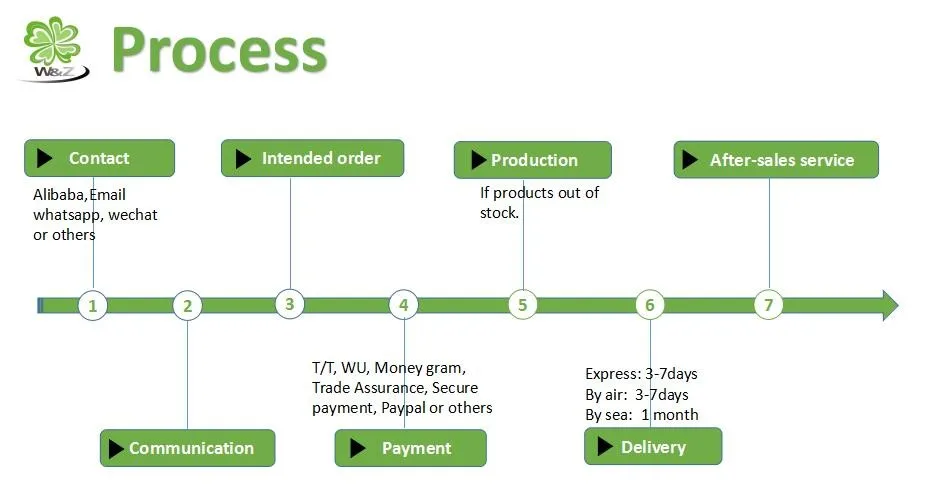 W&Z

Process

Contact

Alibaba,Email whatsapp, wechat or others

Intended order

Production

If products out of stock.

After-sales service

1

2

3

4

5

6

7

T/T, WU, Money gram, Trade Assurance, Secure payment, Paypal or others

Express: 3-7days
By air: 3-7days
By sea: 1 month

Communication

Payment

Delivery